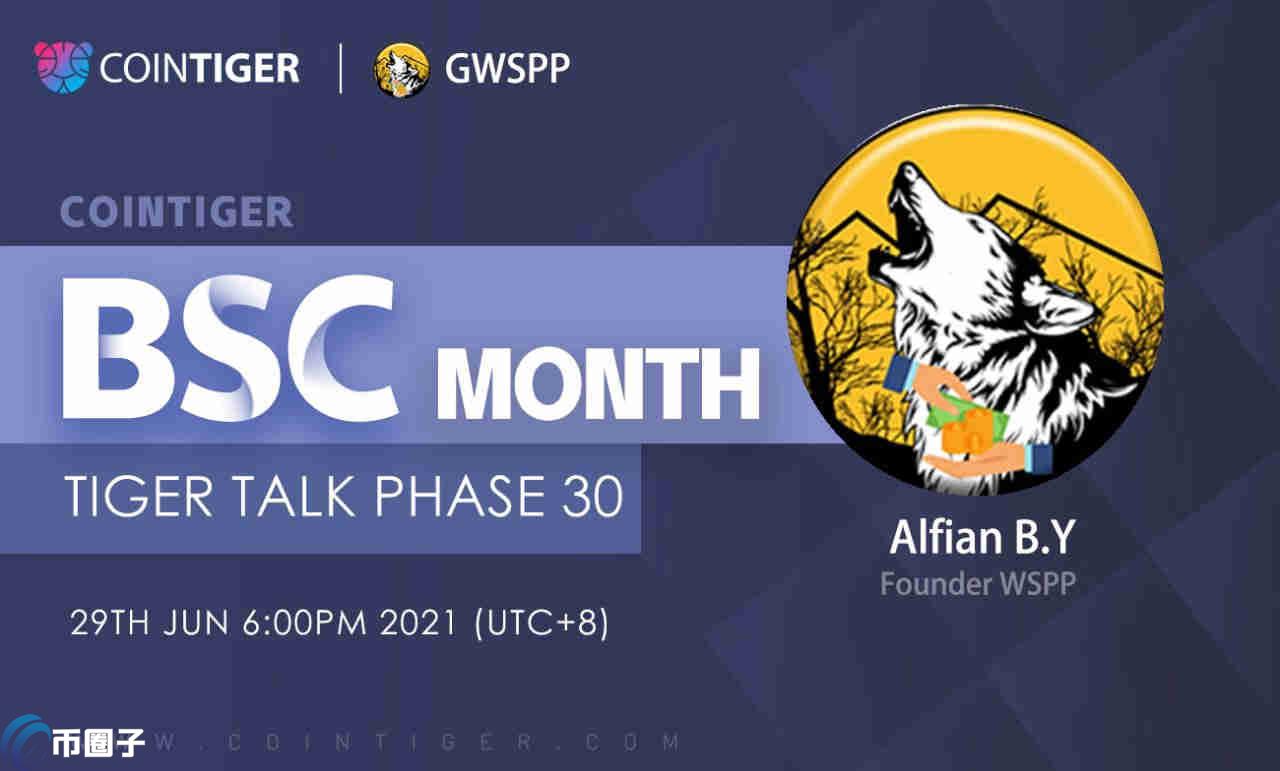 COINTIGER | GWSPP

COINTIGER

BSC MONTH

TIGER TALK PHASE 30

29TH JUN 6:00PM 2021 (UTC+8)

Alfian B.Y
Founder WSPP

币圈子 W.COINTIGER.COM